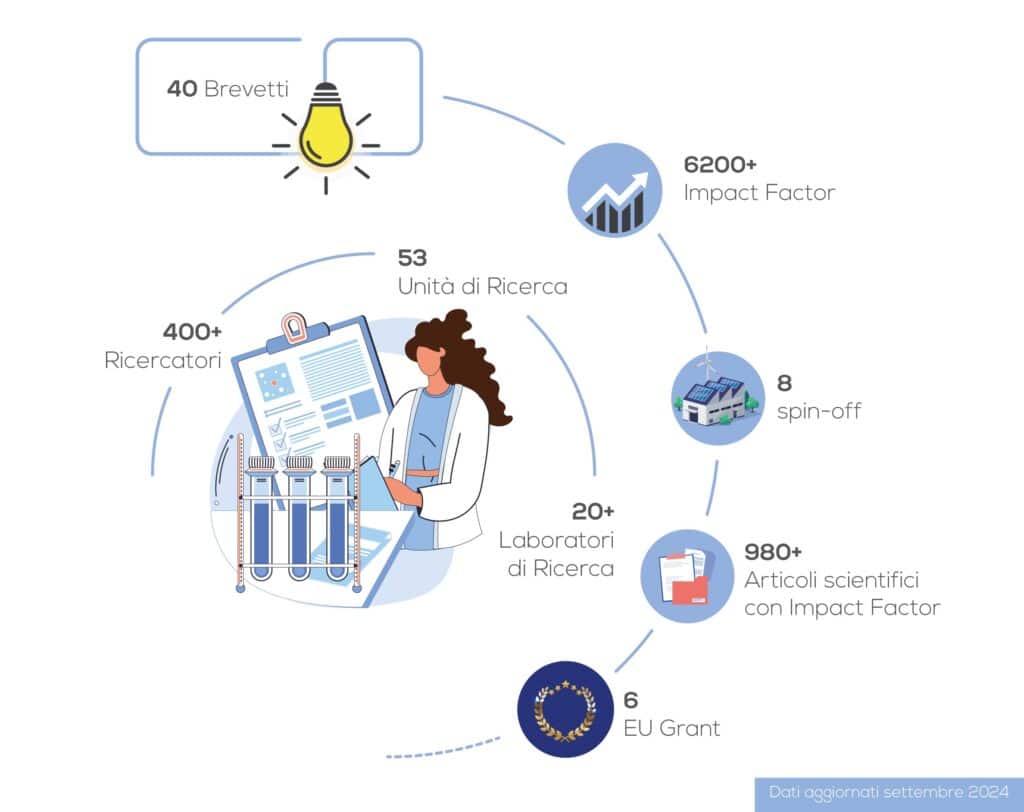 40 Brevetti

6200+
Impact Factor

53
Unità di Ricerca

400+
Ricercatori

8
spin-off

20+
Laboratori di Ricerca

980+
Articoli scientifici con Impact Factor

6
EU Grant

Dati aggiornati settembre 2024